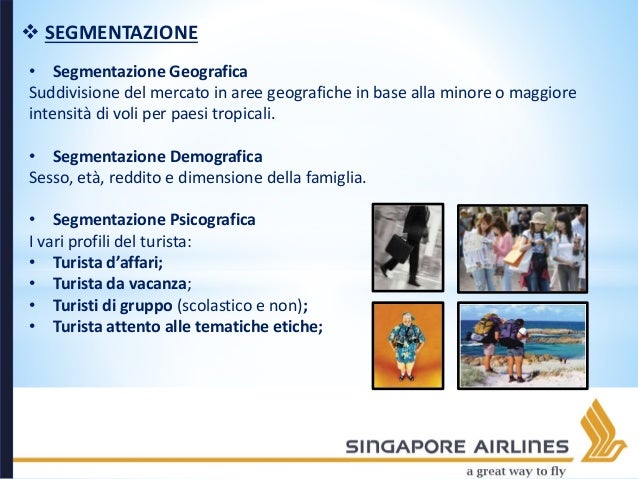 ❖ SEGMENTAZIONE

• Segmentazione Geografica
Suddivisione del mercato in aree geografiche in base alla minore o maggiore intensità di voli per paesi tropicali.

• Segmentazione Demografica
Sesso, età, reddito e dimensione della famiglia.

• Segmentazione Psicografica
I vari profili del turista:
• Turista d'affari;
• Turista da vacanza;
• Turisti di gruppo (scolastico e non);
• Turista attento alle tematiche etiche;

SINGAPORE AIRLINES
a great way to fly